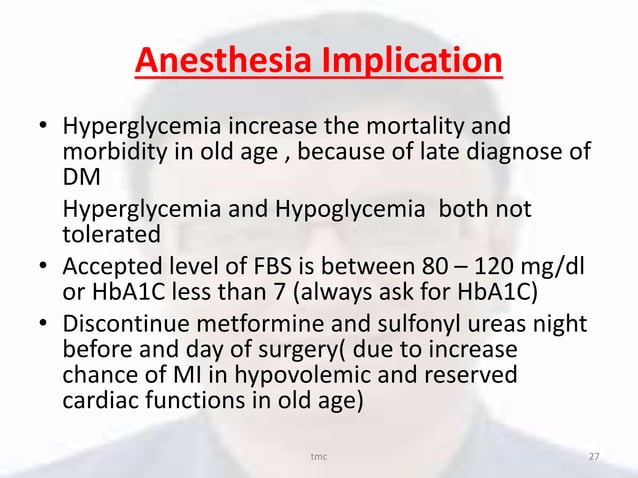 Anesthesia Implication

• Hyperglycemia increase the mortality and morbidity in old age , because of late diagnose of DM

Hyperglycemia and Hypoglycemia both not tolerated

• Accepted level of FBS is between 80 – 120 mg/dl or HbA1C less than 7 (always ask for HbA1C)

• Discontinue metformine and sulfonyl ureas night before and day of surgery( due to increase chance of MI in hypovolemic and reserved cardiac functions in old age)

tmc

27